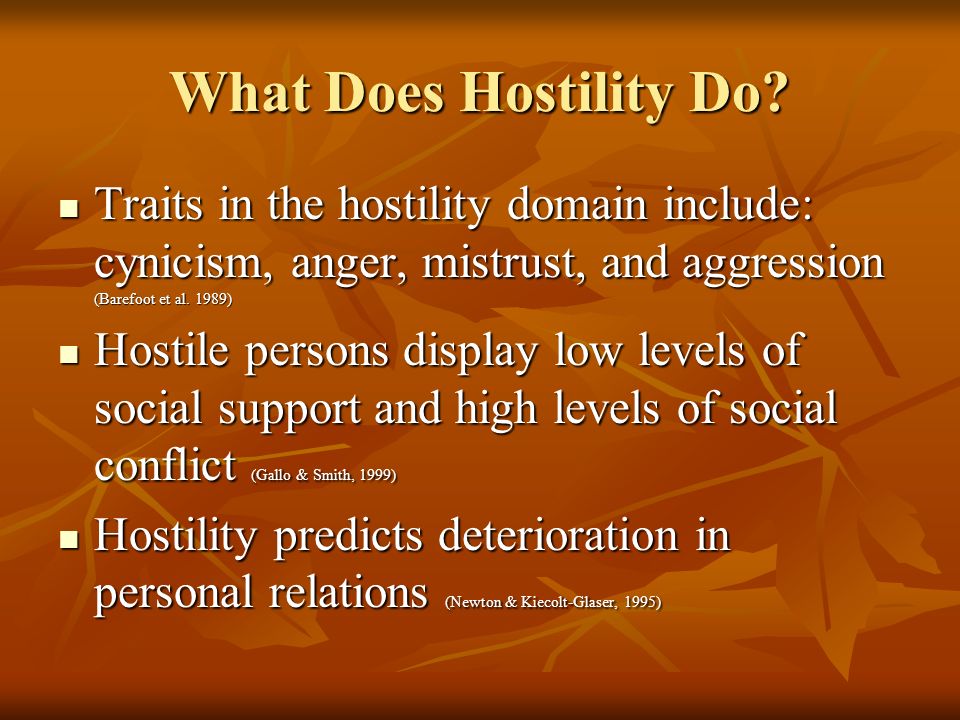 What Does Hostility Do?

- Traits in the hostility domain include: cynicism, anger, mistrust, and aggression (Barefoot et al. 1989)
- Hostile persons display low levels of social support and high levels of social conflict (Gallo & Smith, 1999)
- Hostility predicts deterioration in personal relations (Newton & Kiecolt-Glaser, 1995)